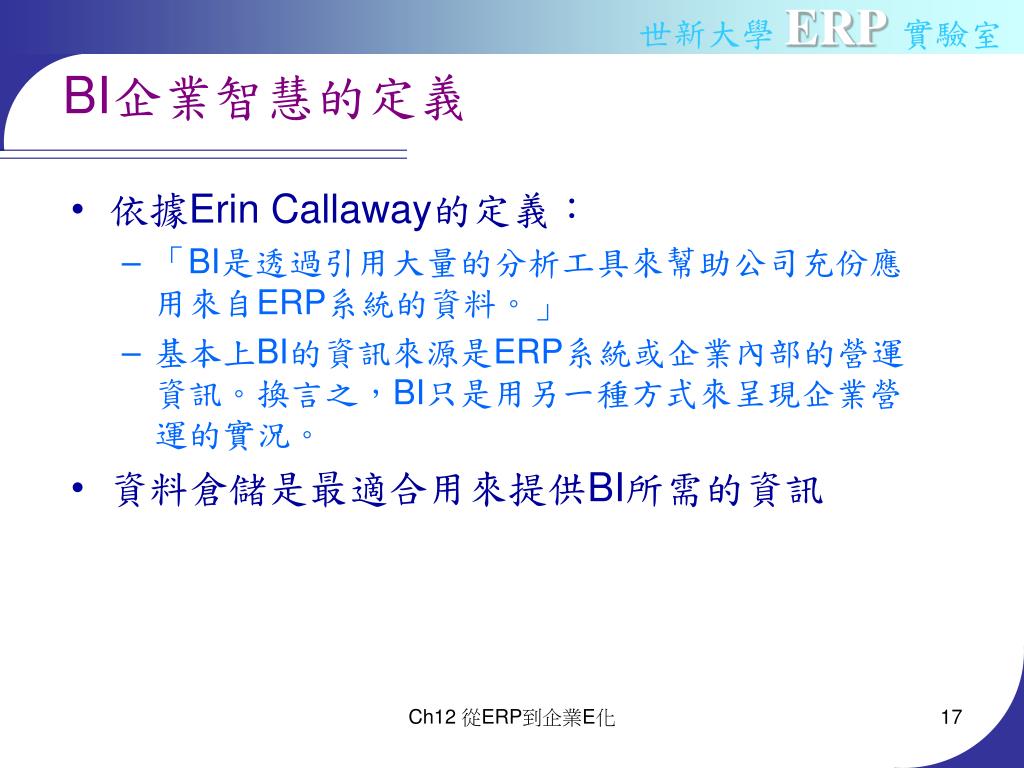 世新大學 ERP 實驗室

BI企業智慧的定義

• 依據Erin Callaway的定義：
– 「BI是透過引用大量的分析工具來幫助公司充份應用來自ERP系統的資料。」
– 基本上BI的資訊來源是ERP系統或企業內部的營運資訊。換言之，BI只是用另一種方式來呈現企業營運的實況。
• 資料倉儲是最適合用來提供BI所需的資訊

Ch12 從ERP到企業E化

17